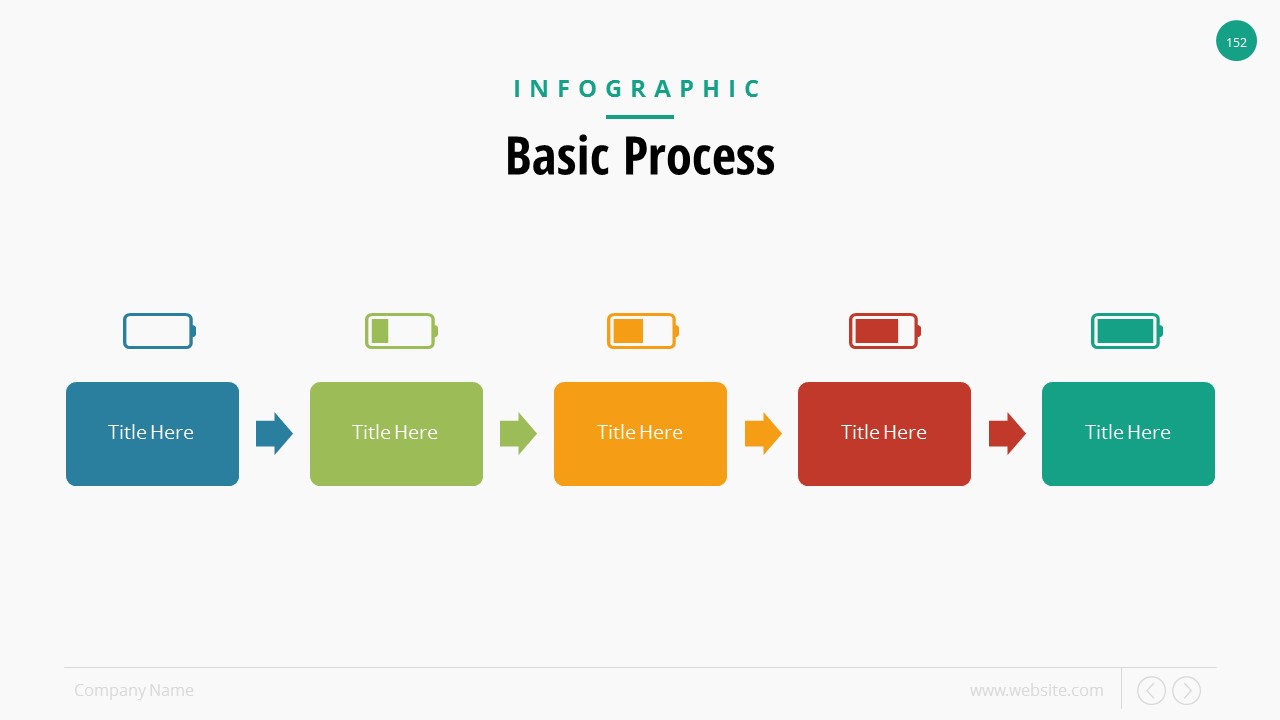 152

INFOGRAPHIC

Basic Process

Title Here

Title Here

Title Here

Title Here

Title Here

Company Name

www.website.com